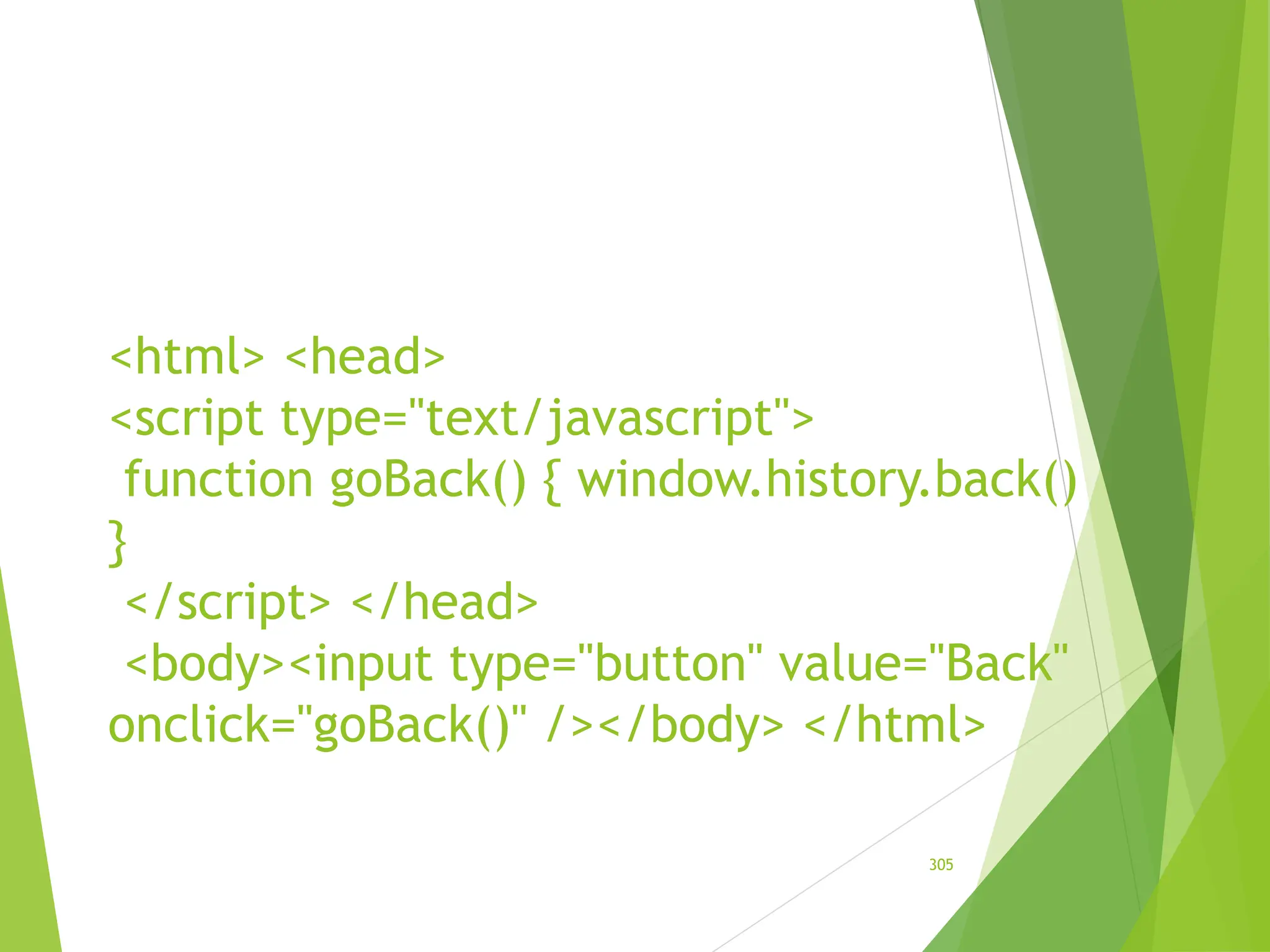 <html> <head>
<script type="text/javascript">
function goBack() { window.history.back()
}
</script> </head>
<body><input type="button" value="Back" onclick="goBack()" /></body> </html>

305